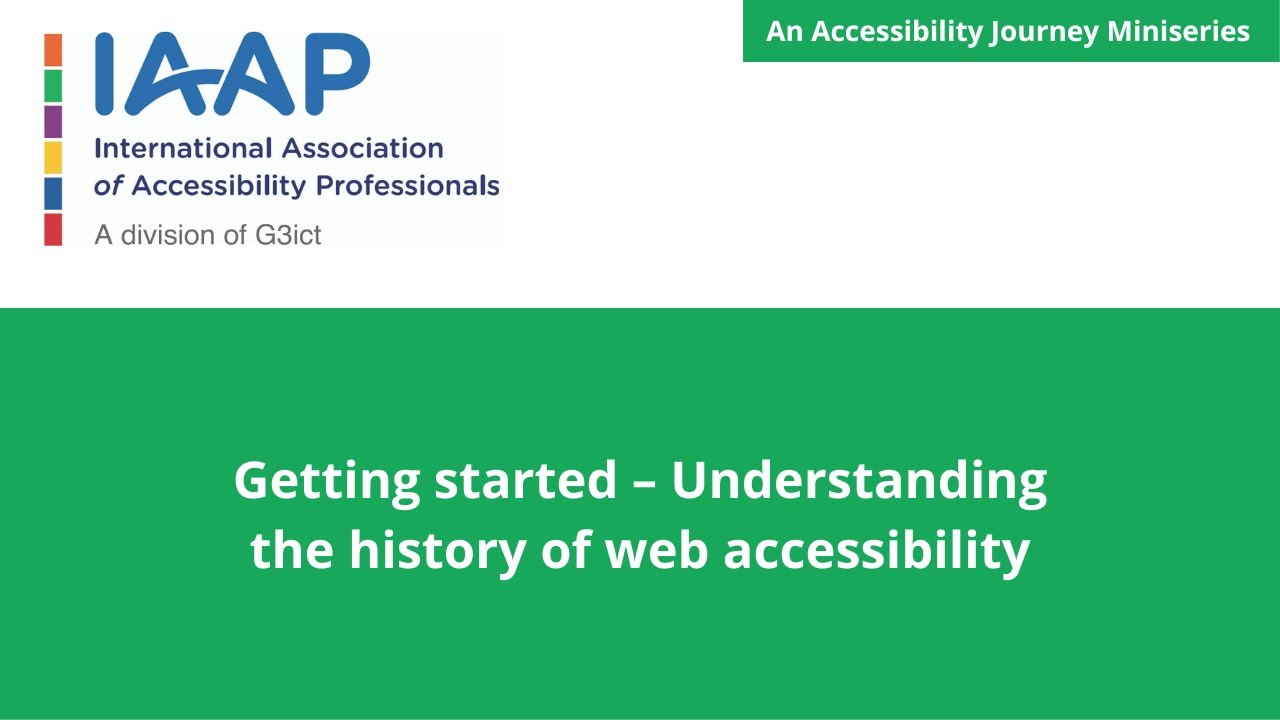 IAAP
International Association of Accessibility Professionals
A division of G3ict

An Accessibility Journey Miniseries

Getting started – Understanding the history of web accessibility